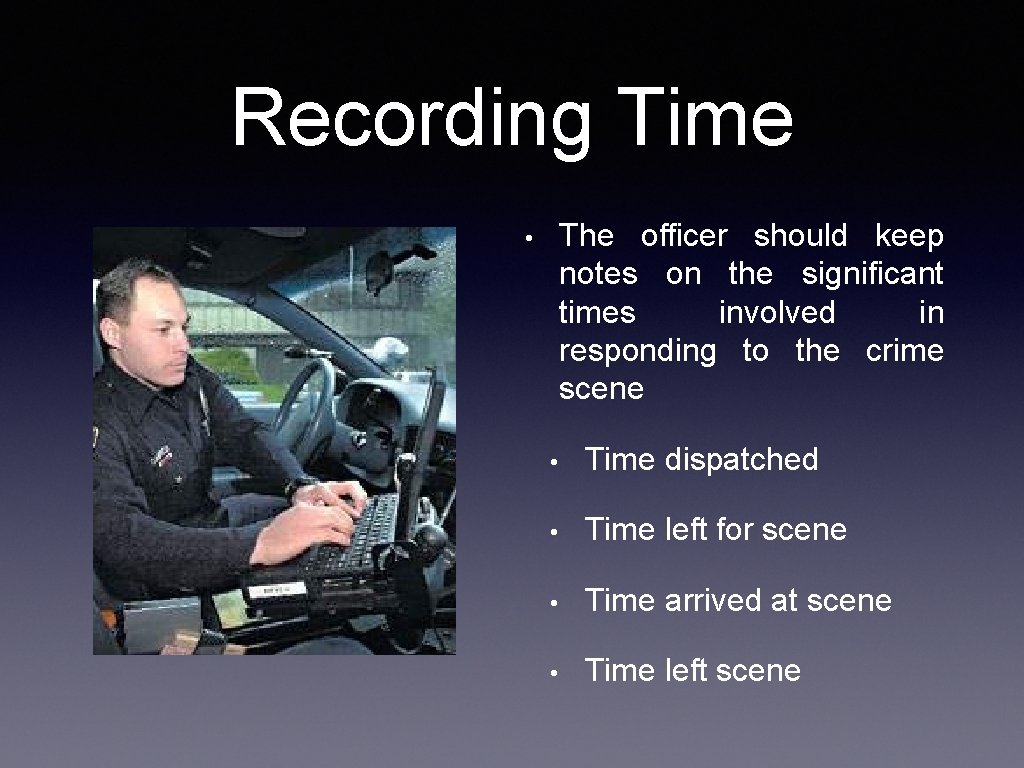 Recording Time

• The officer should keep notes on the significant times involved in responding to the crime scene

• Time dispatched

• Time left for scene

• Time arrived at scene

• Time left scene